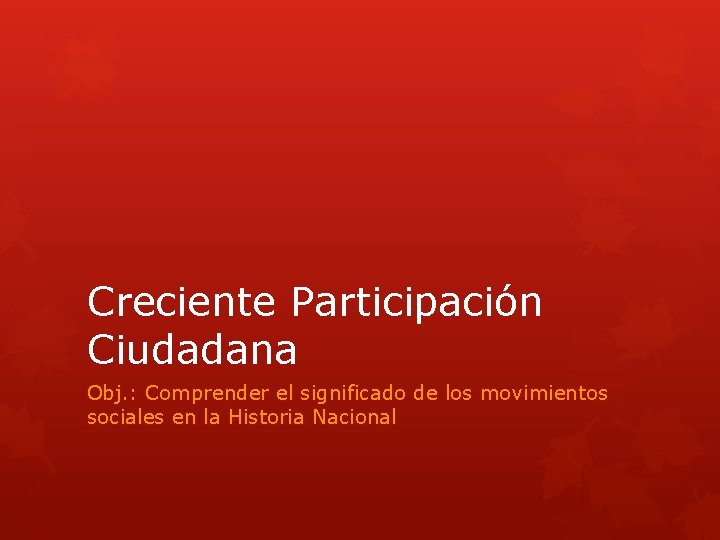 Creciente Participación Ciudadana

Obj.: Comprender el significado de los movimientos sociales en la Historia Nacional